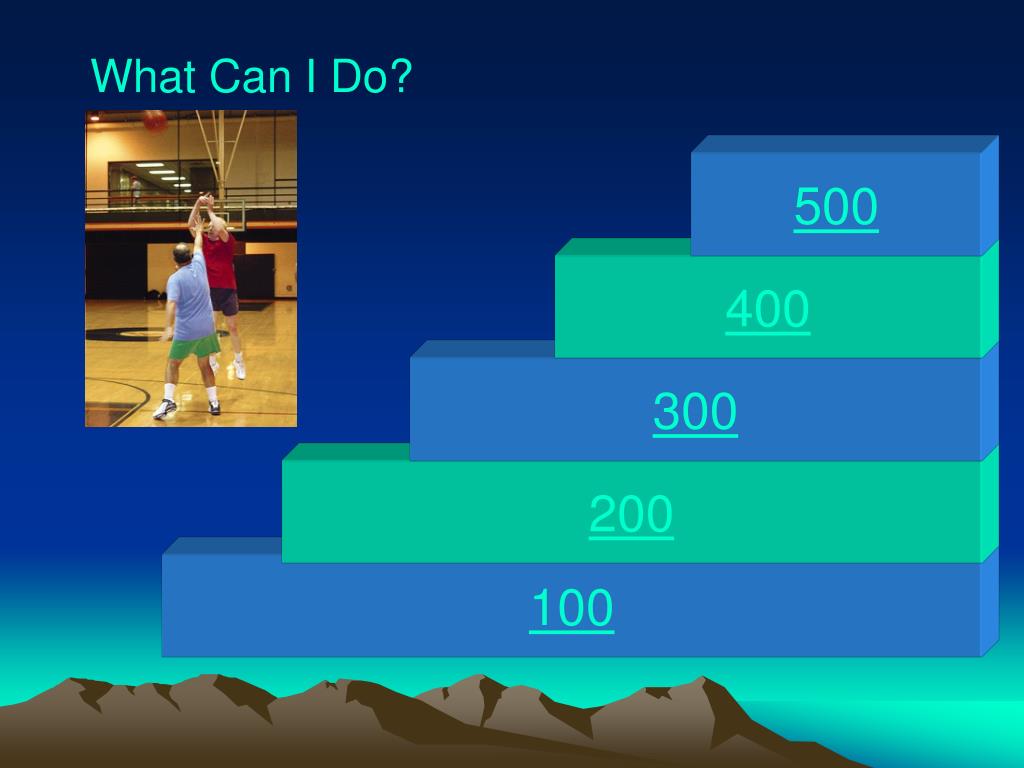 What Can I Do?

500

400

300

200

100